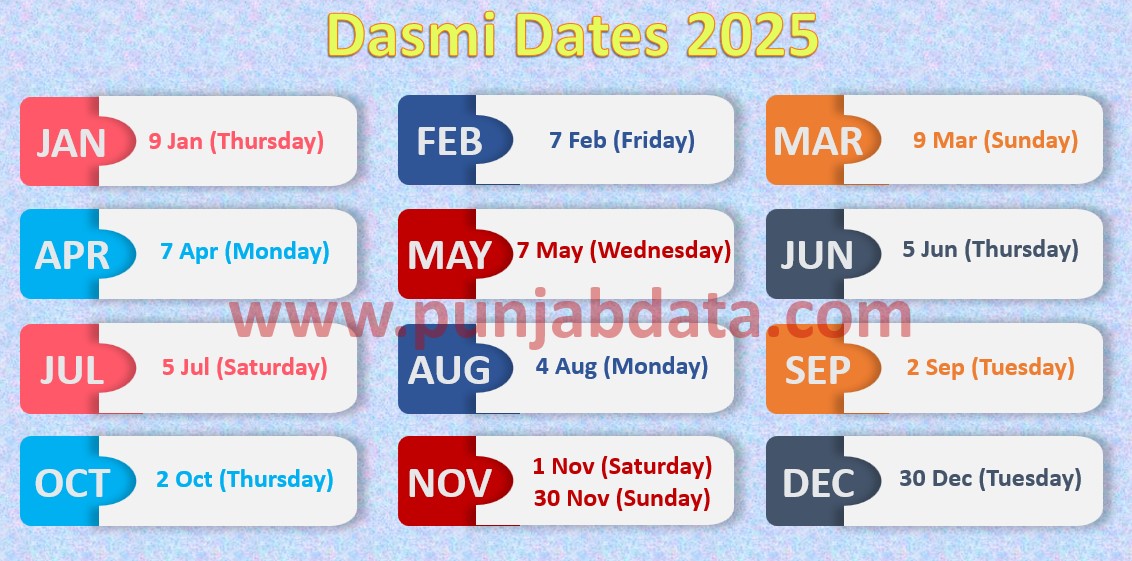 Dasmi Dates 2025

JAN 9 Jan (Thursday)

FEB 7 Feb (Friday)

MAR 9 Mar (Sunday)

APR 7 Apr (Monday)

MAY 7 May (Wednesday)

JUN 5 Jun (Thursday)

www.punjabdata.com

JUL 5 Jul (Saturday)

AUG 4 Aug (Monday)

SEP 2 Sep (Tuesday)

OCT 2 Oct (Thursday)

NOV 1 Nov (Saturday) 30 Nov (Sunday)

DEC 30 Dec (Tuesday)